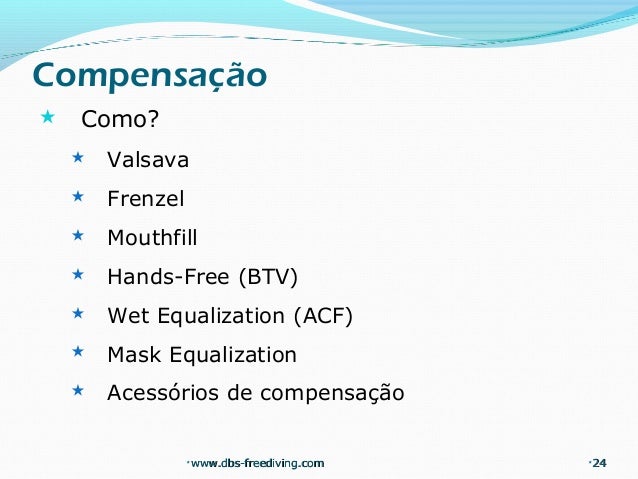 Compensação

Como?

Valsava

Frenzel

Mouthfill

Hands-Free (BTV)

Wet Equalization (ACF)

Mask Equalization

Acessórios de compensação

www.dbs-freediving.com

24